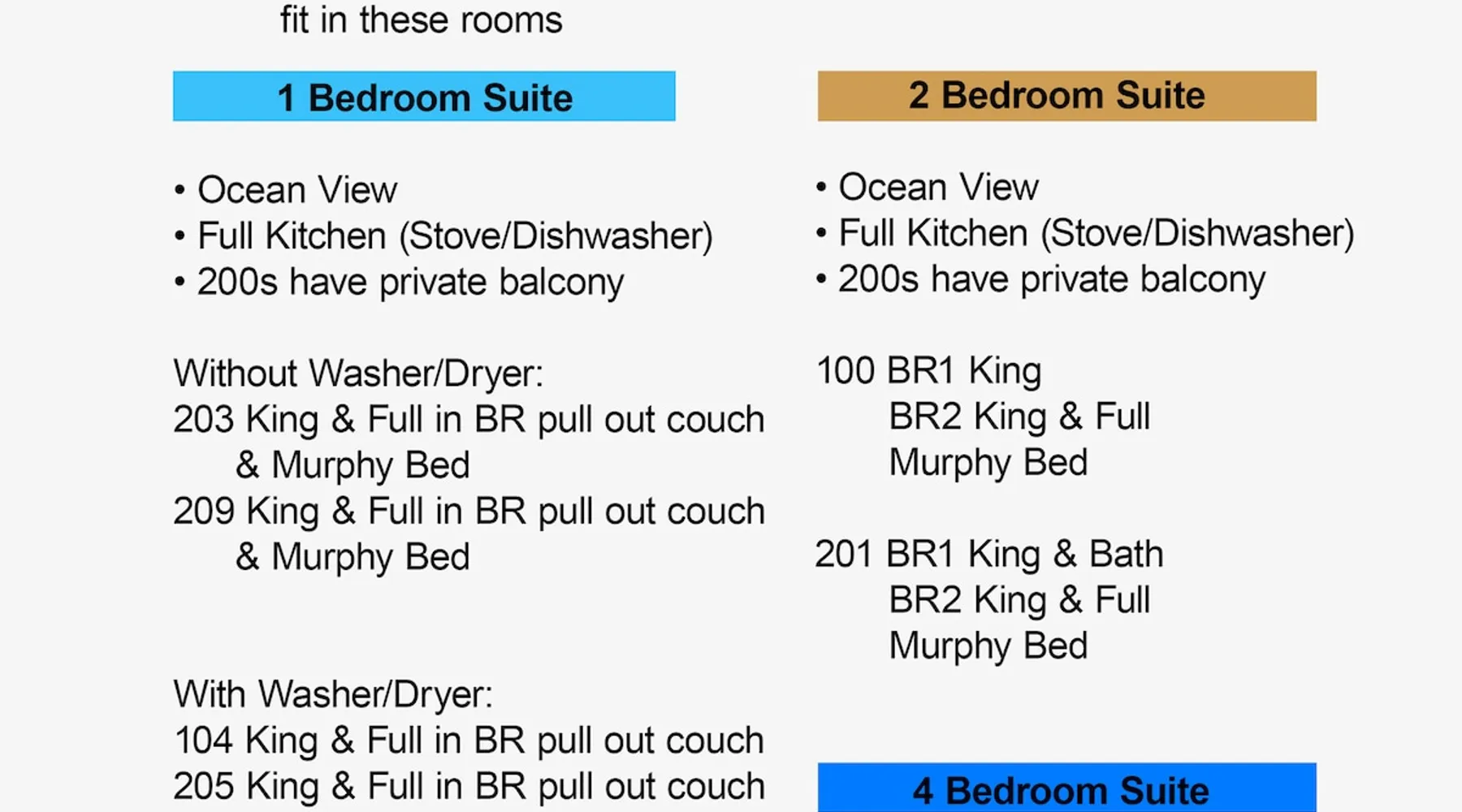 fit in these rooms

1 Bedroom Suite

• Ocean View
• Full Kitchen (Stove/Dishwasher)
• 200s have private balcony

Without Washer/Dryer:
203 King & Full in BR pull out couch & Murphy Bed
209 King & Full in BR pull out couch & Murphy Bed

With Washer/Dryer:
104 King & Full in BR pull out couch
205 King & Full in BR pull out couch

2 Bedroom Suite

• Ocean View
• Full Kitchen (Stove/Dishwasher)
• 200s have private balcony

100 BR1 King
BR2 King & Full
Murphy Bed

201 BR1 King & Bath
BR2 King & Full
Murphy Bed

4 Bedroom Suite